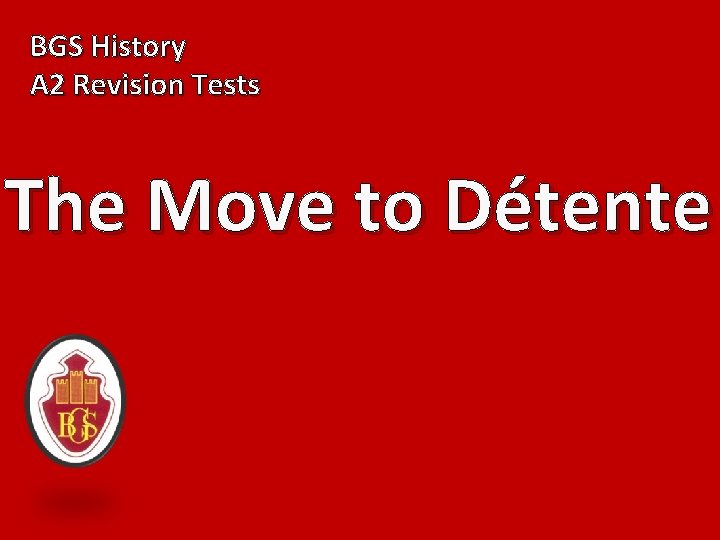 BGS History
A2 Revision Tests

The Move to Détente

BGS